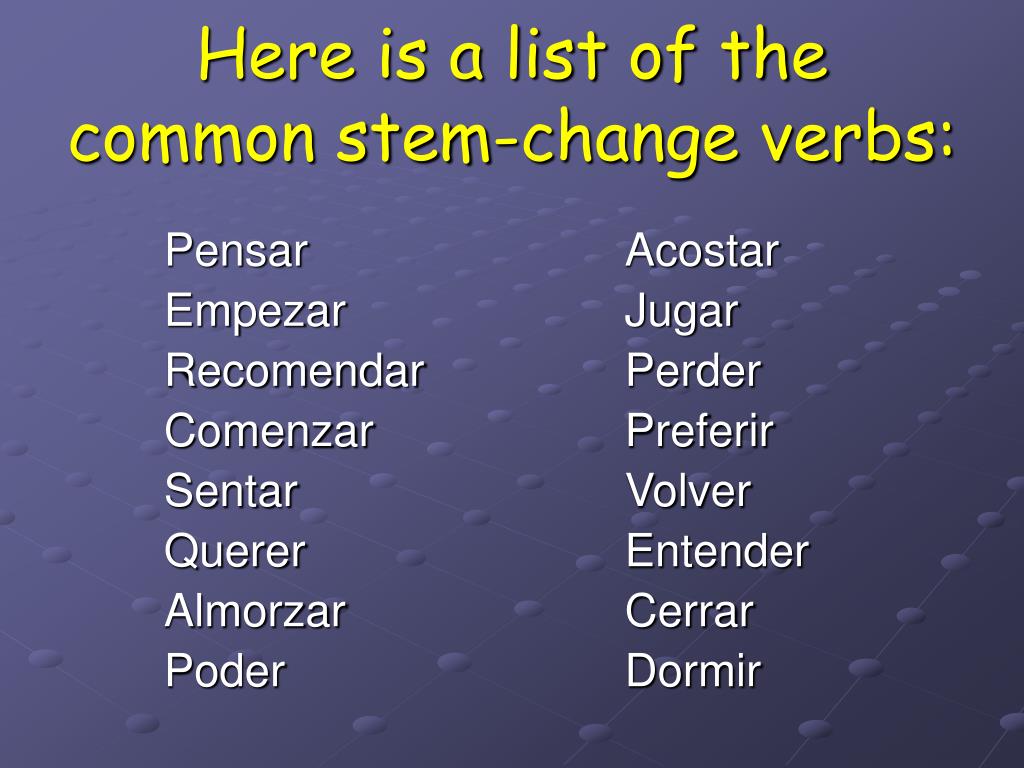 Here is a list of the common stem-change verbs:

Pensar
Empezar
Recomendar
Comenzar
Sentar
Querer
Almorzar
Poder

Acostar
Jugar
Perder
Preferir
Volver
Entender
Cerrar
Dormir